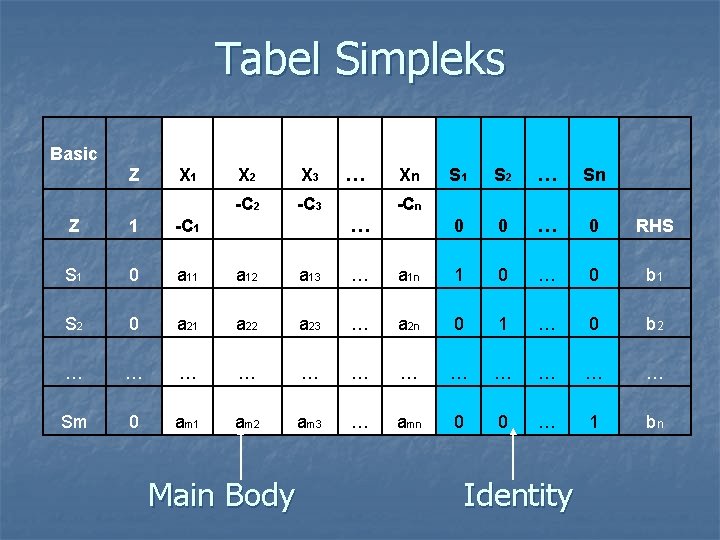 Tabel Simpleks

| Basic | Z | $X_1$ | $X_2$ | $X_3$ | … | $X_n$ | $S_1$ | $S_2$ | … | Sn | |
|---|---|---|---|---|---|---|---|---|---|---|---|
| Z | 1 | $-C_1$ | $-C_2$ | $-C_3$ | … | $-C_n$ | 0 | 0 | … | 0 | RHS |
| $S_1$ | 0 | $a_{11}$ | $a_{12}$ | $a_{13}$ | … | $a_{1n}$ | 1 | 0 | … | 0 | $b_1$ |
| $S_2$ | 0 | $a_{21}$ | $a_{22}$ | $a_{23}$ | … | $a_{2n}$ | 0 | 1 | … | 0 | $b_2$ |
| … | … | … | … | … | … | … | … | … | … | … | … |
| Sm | 0 | $a_{m1}$ | $a_{m2}$ | $a_{m3}$ | … | $a_{mn}$ | 0 | 0 | … | 1 | $b_n$ |

Main Body

Identity